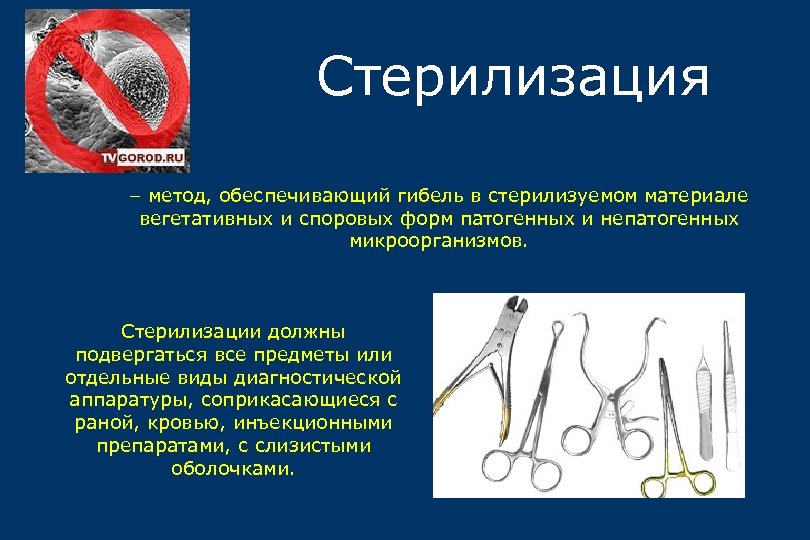 TVGOROD.RU

Стерилизация

– метод, обеспечивающий гибель в стерилизуемом материале вегетативных и споровых форм патогенных и непатогенных микроорганизмов.

Стерилизации должны подвергаться все предметы или отдельные виды диагностической аппаратуры, соприкасающиеся с раной, кровью, инъекционными препаратами, с слизистыми оболочками.